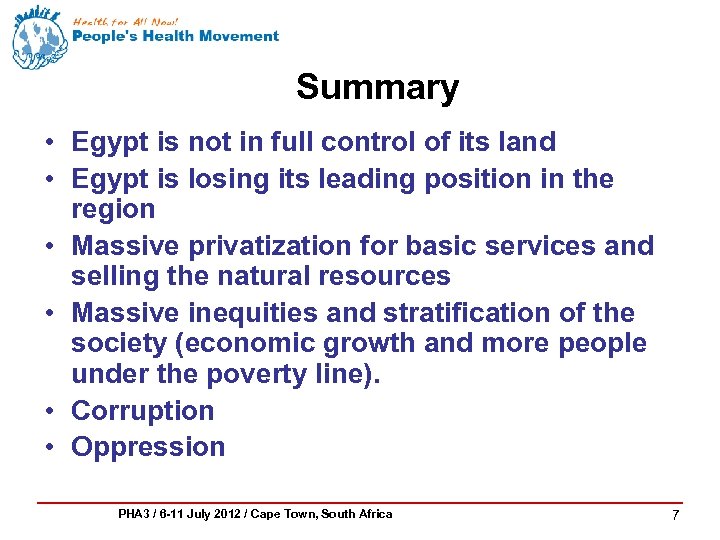 Health for All Now!
People's Health Movement

Summary

• Egypt is not in full control of its land
• Egypt is losing its leading position in the region
• Massive privatization for basic services and selling the natural resources
• Massive inequities and stratification of the society (economic growth and more people under the poverty line).
• Corruption
• Oppression

PHA3 / 6-11 July 2012 / Cape Town, South Africa

7